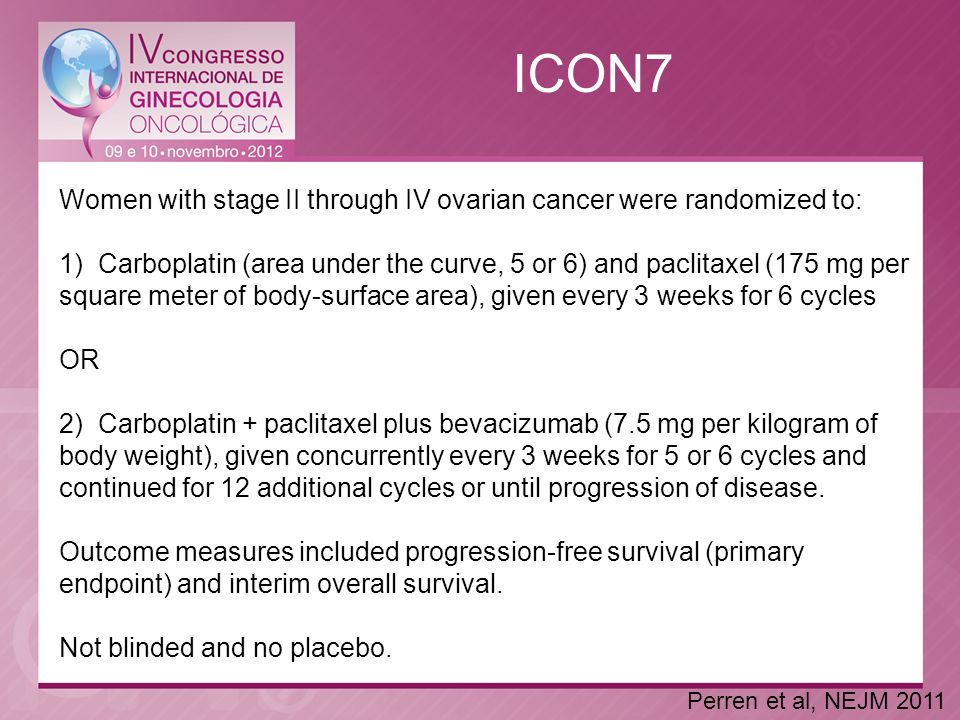 IV CONGRESSO INTERNACIONAL DE GINECOLOGIA ONCOLÓGICA
09 e 10 • novembro • 2012

ICON7

Women with stage II through IV ovarian cancer were randomized to:

1) Carboplatin (area under the curve, 5 or 6) and paclitaxel (175 mg per square meter of body-surface area), given every 3 weeks for 6 cycles

OR

2) Carboplatin + paclitaxel plus bevacizumab (7.5 mg per kilogram of body weight), given concurrently every 3 weeks for 5 or 6 cycles and continued for 12 additional cycles or until progression of disease.

Outcome measures included progression-free survival (primary endpoint) and interim overall survival.

Not blinded and no placebo.

Perren et al, NEJM 2011